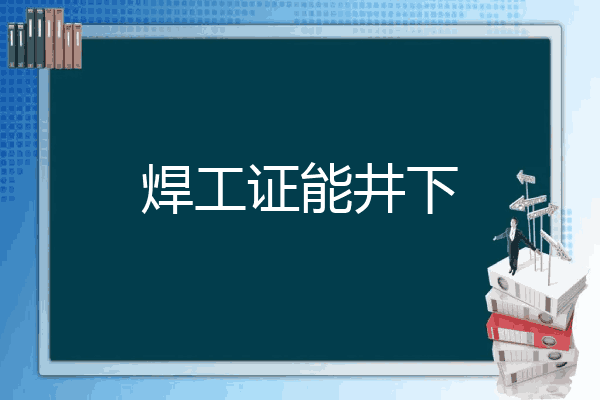 焊工证能井下